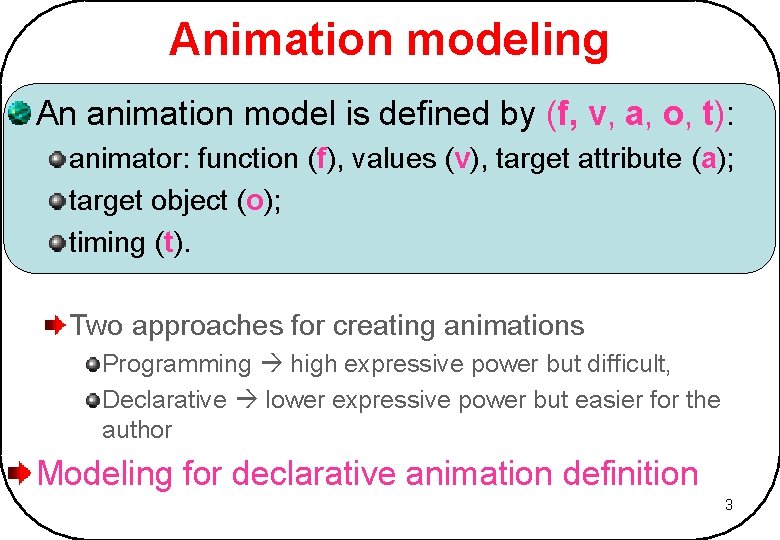 Animation modeling

An animation model is defined by (f, v, a, o, t):

animator: function (f), values (v), target attribute (a);

target object (o);

timing (t).

Two approaches for creating animations

Programming → high expressive power but difficult,

Declarative → lower expressive power but easier for the author

Modeling for declarative animation definition

3